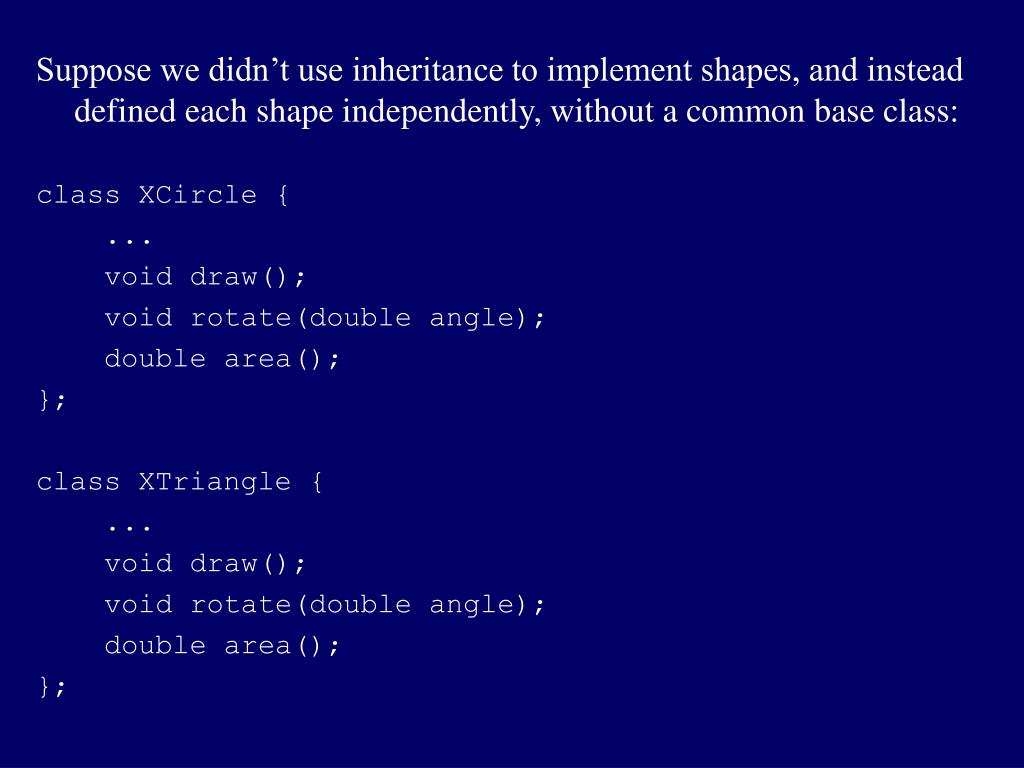 Suppose we didn’t use inheritance to implement shapes, and instead defined each shape independently, without a common base class:

class XCircle {
    ...
    void draw();
    void rotate(double angle);
    double area();
};

class XTriangle {
    ...
    void draw();
    void rotate(double angle);
    double area();
};